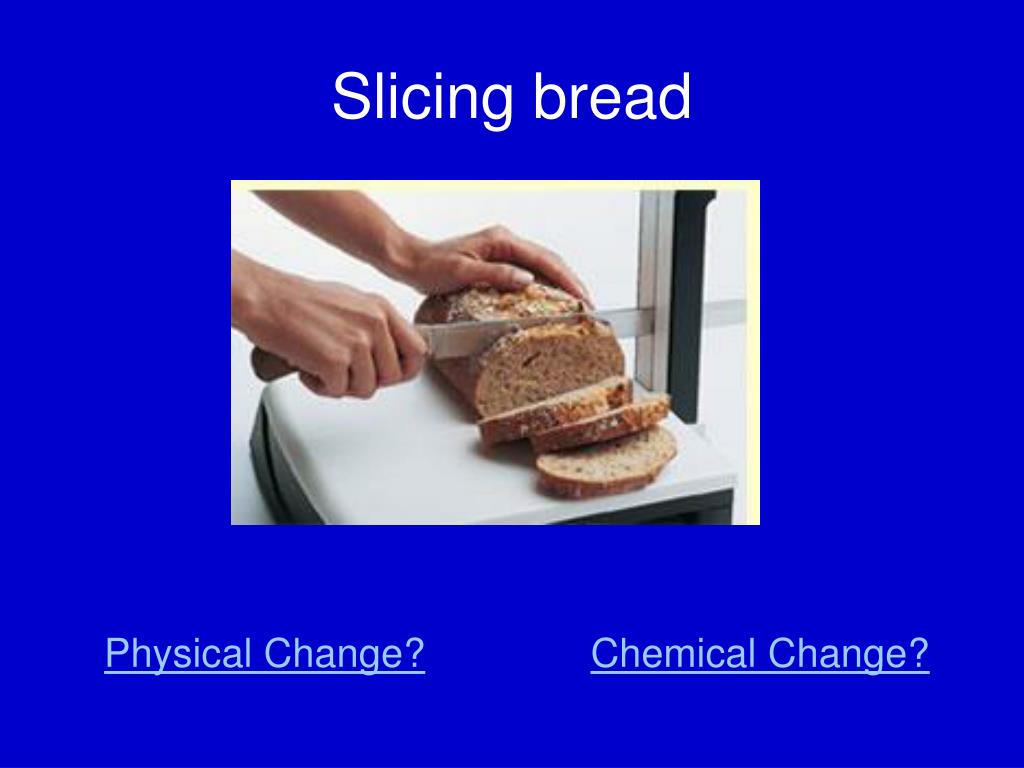 Slicing bread

Physical Change?

Chemical Change?